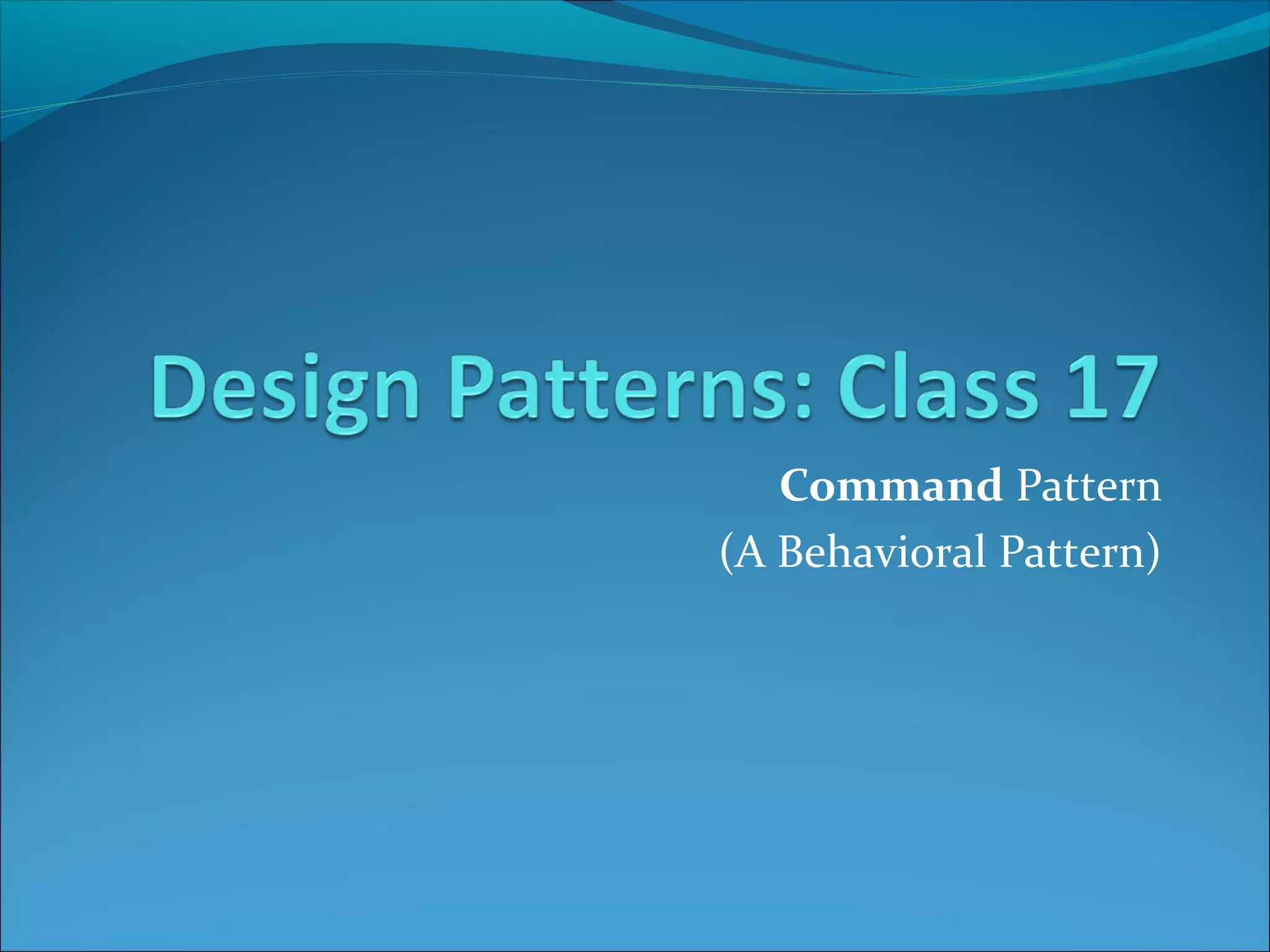 Design Patterns: Class 17

Command Pattern
(A Behavioral Pattern)